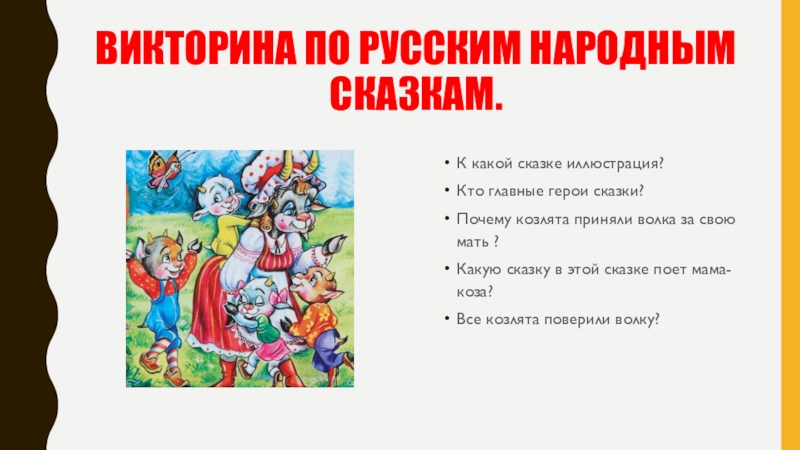 ВИКТОРИНА ПО РУССКИМ НАРОДНЫМ СКАЗКАМ.

• К какой сказке иллюстрация?
• Кто главные герои сказки?
• Почему козлята приняли волка за свою мать ?
• Какую сказку в этой сказке поет мама-коза?
• Все козлята поверили волку?